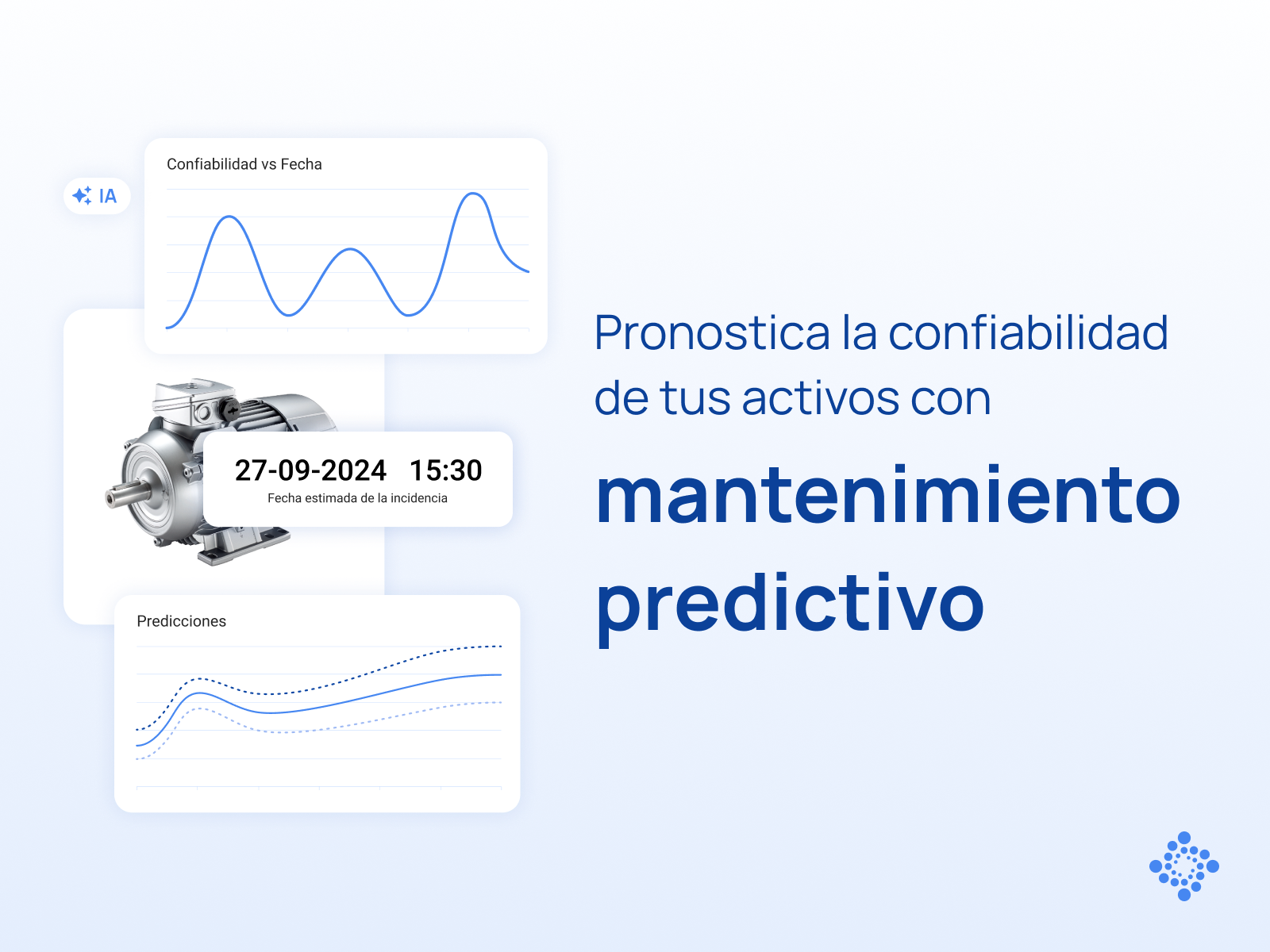 IA

Confiabilidad vs Fecha

27-09-2024 15:30
Fecha estimada de la incidencia

Predicciones

Pronostica la confiabilidad de tus activos con

mantenimiento predictivo